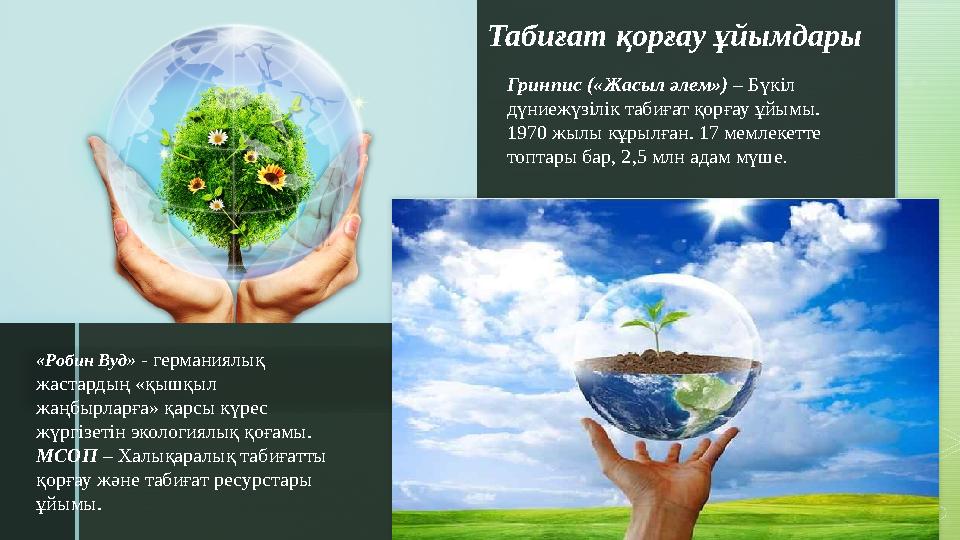 Табиғат қорғау ұйымдары

Гринпис («Жасыл әлем») – Бүкіл дүниежүзілік табиғат қорғау ұйымы. 1970 жылы құрылған. 17 мемлекетте топтары бар, 2,5 млн адам мүше.

«Робин Вуд» - германиялық жастардың «қышқыл жаңбырларға» қарсы күрес жүргізетін экологиялық қоғамы. МСОП – Халықаралық табиғатты қорғау және табиғат ресурстары ұйымы.